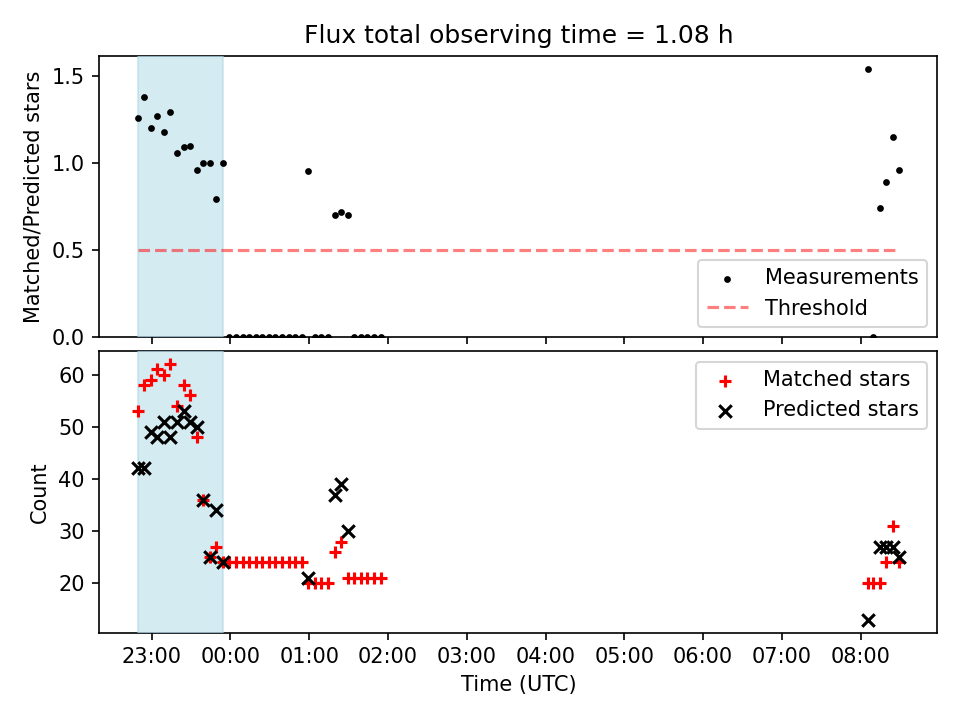 Flux total observing time = 1.08 h

Matched/Predicted stars

1.5
1.0
0.5
0.0

Measurements
Threshold

Count

60
50
40
30
20

Matched stars
Predicted stars

23:00 00:00 01:00 02:00 03:00 04:00 05:00 06:00 07:00 08:00

Time (UTC)